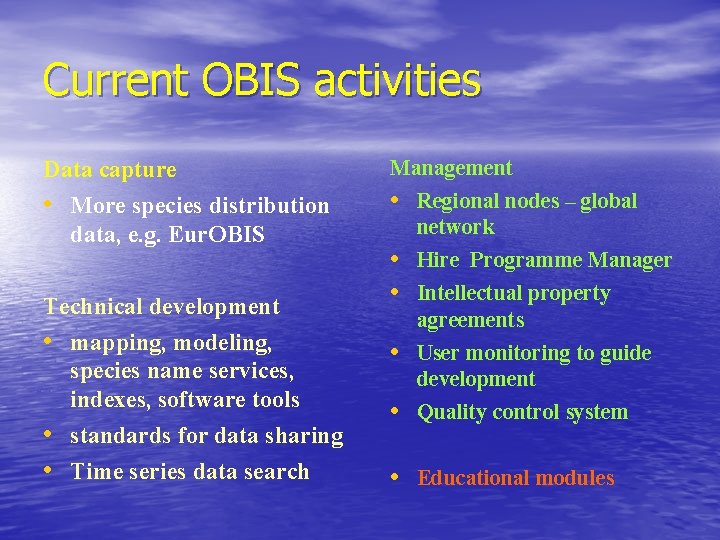 Current OBIS activities

Data capture
• More species distribution data, e.g. EurOBIS

Technical development
• mapping, modeling, species name services, indexes, software tools
• standards for data sharing
• Time series data search

Management
• Regional nodes – global network
• Hire Programme Manager
• Intellectual property agreements
• User monitoring to guide development
• Quality control system

• Educational modules